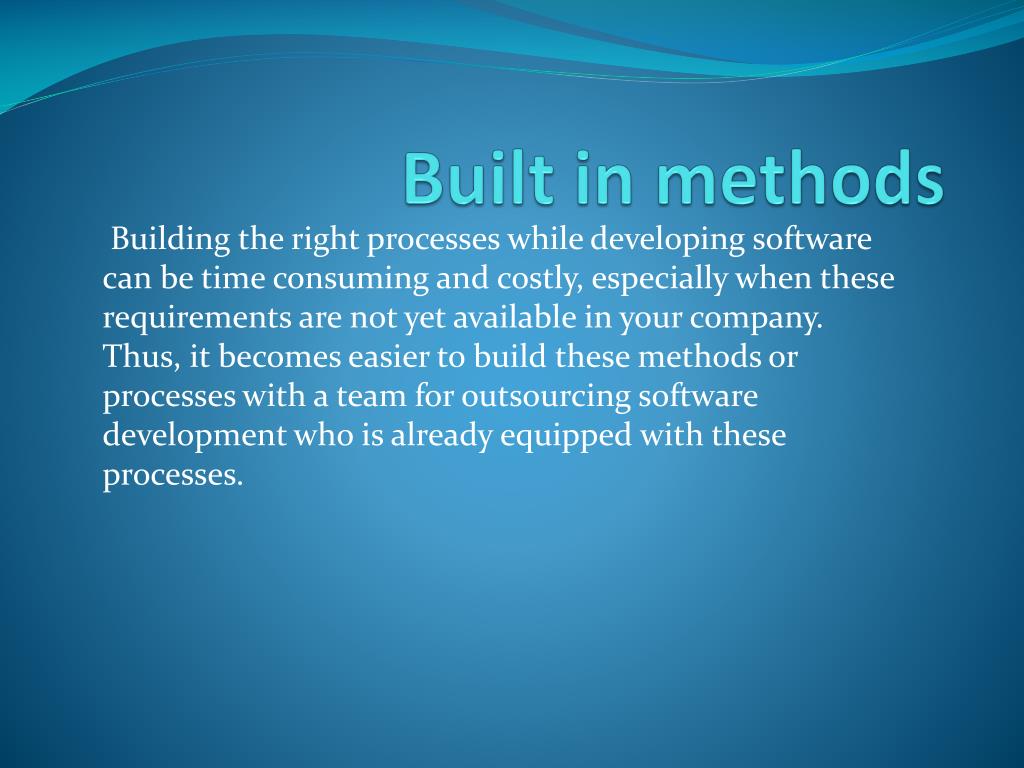 Built in methods

Building the right processes while developing software can be time consuming and costly, especially when these requirements are not yet available in your company. Thus, it becomes easier to build these methods or processes with a team for outsourcing software development who is already equipped with these processes.